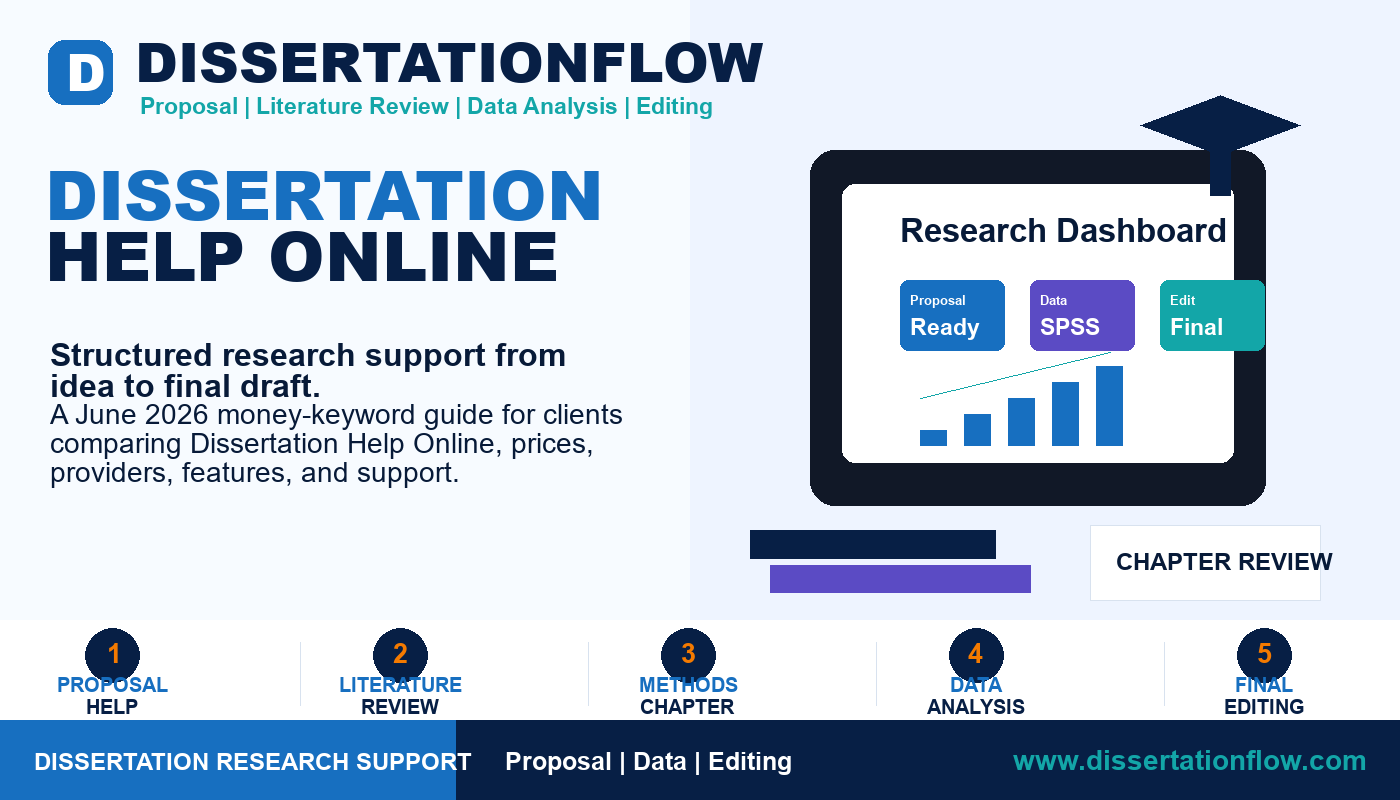 D DISSERTATIONFLOW
Proposal | Literature Review | Data Analysis | Editing

DISSERTATION HELP ONLINE

Structured research support from idea to final draft.
A June 2026 money-keyword guide for clients comparing Dissertation Help Online, prices, providers, features, and support.

Research Dashboard
Proposal Ready
Data SPSS
Edit Final

CHAPTER REVIEW

1 PROPOSAL HELP
2 LITERATURE REVIEW
3 METHODS CHAPTER
4 DATA ANALYSIS
5 FINAL EDITING

DISSERTATION RESEARCH SUPPORT
Proposal | Data | Editing
www.dissertationflow.com